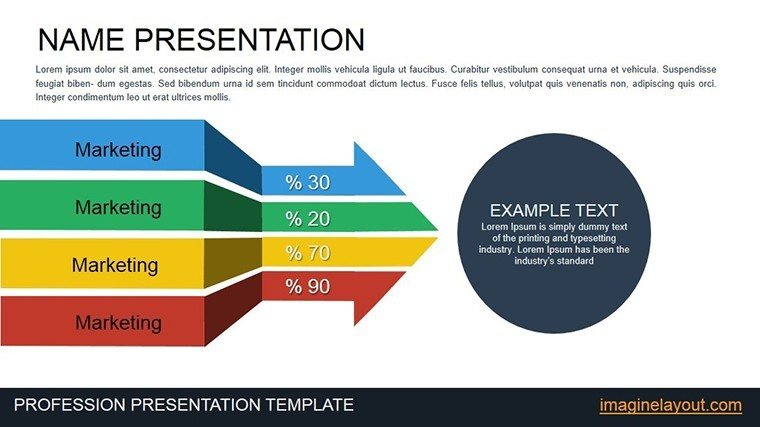 NAME PRESENTATION

Lorem ipsum dolor sit amet, consectetur adipiscing elit. Integer mollis vehicula ligula ut faucibus. Curabitur vestibulum consequat urna et vehicula. Suspendisse feugiat biben- dum egestas. Sed bibendum urna id sem tincidunt commodoat dictum lectus. Fusce felis tellus, volutpat quis venenatis non, adipiscing quis orci. Integer condimentum leo ut erat ultrices mollis.

Marketing

Marketing

Marketing

Marketing

% 30

% 20

% 70

% 90

EXAMPLE TEXT

Lorem Ipsum is simply dummy text of the printing and typesetting industry. Lorem Ipsum has been the industry's standard

PROFESSION PRESENTATION TEMPLATE

imaginelayout.com